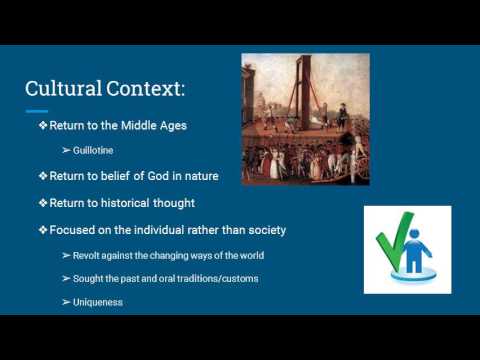 Cultural Context:

❖ Return to the Middle Ages

➢ Guillotine

❖ Return to belief of God in nature

❖ Return to historical thought

❖ Focused on the individual rather than society

➢ Revolt against the changing ways of the world

➢ Sought the past and oral traditions/customs

➢ Uniqueness